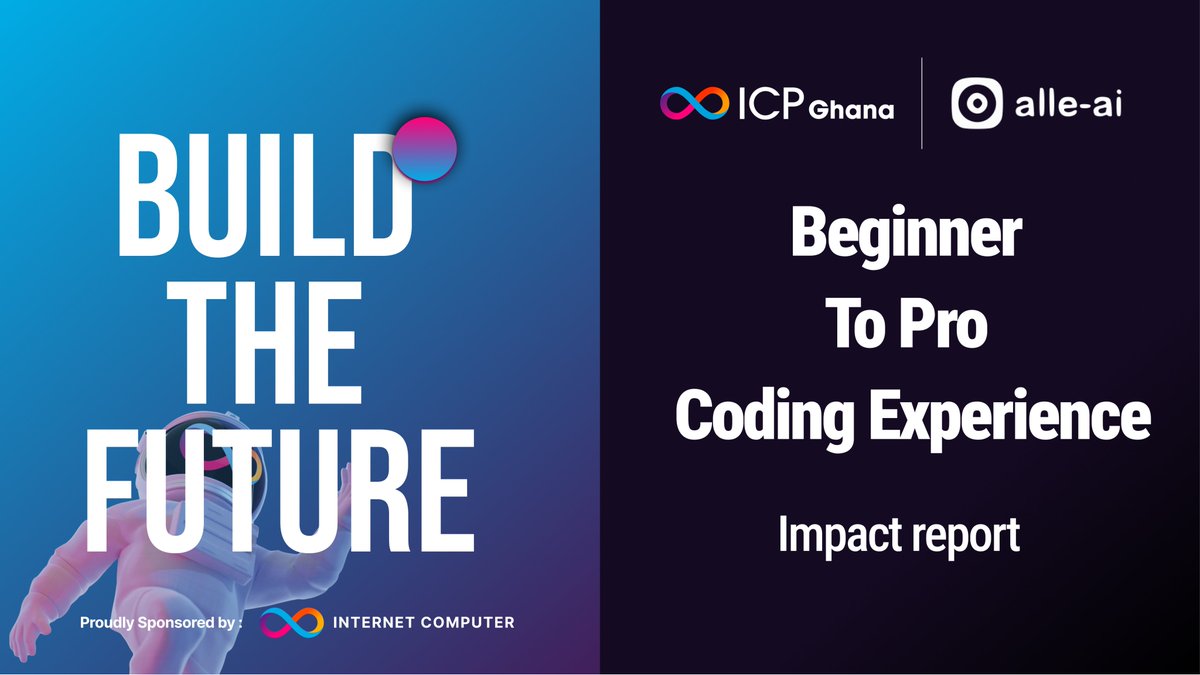 BUILD THE FUTURE

Proudly Sponsored by : INTERNET COMPUTER

ICP Ghana

alle-ai

Beginner To Pro Coding Experience

Impact report